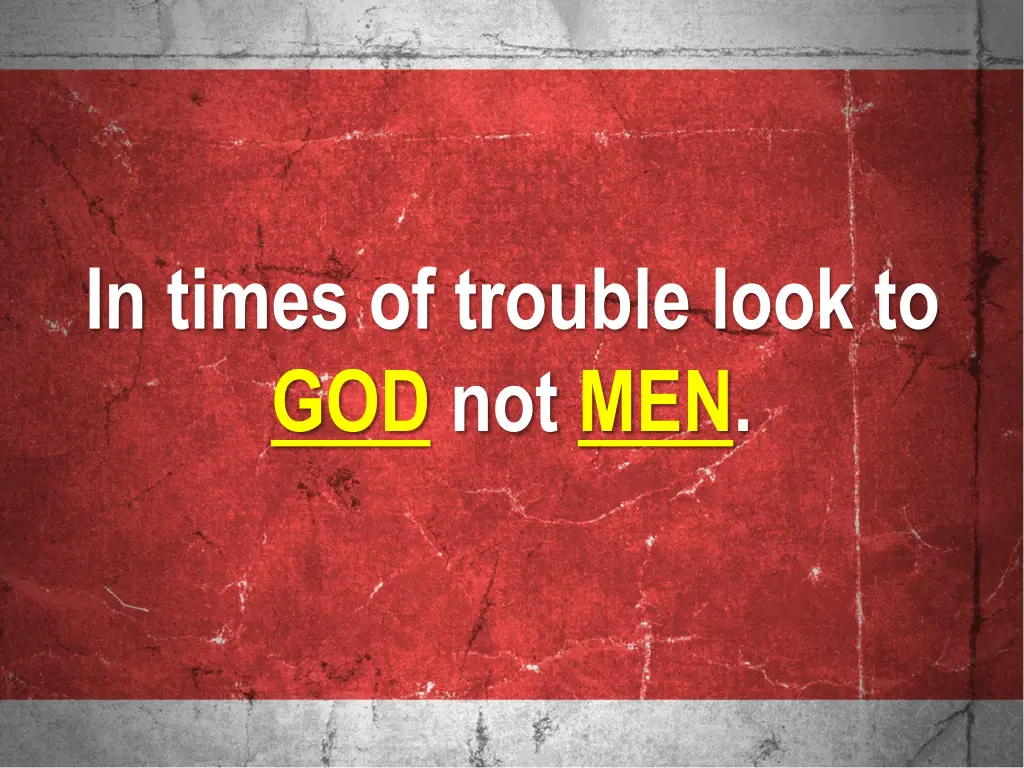 In times of trouble look to GOD not MEN.